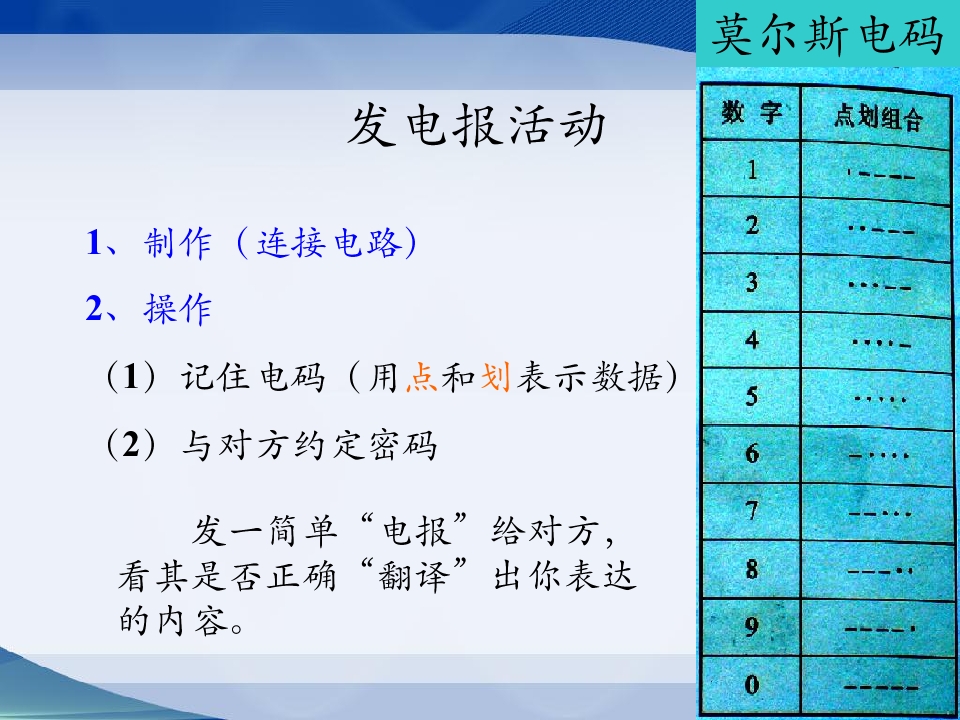 发电报活动

1、制作（连接电路）

2、操作

（1）记住电码（用点和划表示数据）

（2）与对方约定密码

发一简单“电报”给对方，看其是否正确“翻译”出你表达的内容。

莫尔斯电码

| 数字 | 点划组合 |
|---|---|
| 1 | ·———— |
| 2 | ··——— |
| 3 | ···—— |
| 4 | ····— |
| 5 | ····· |
| 6 | —···· |
| 7 | ——··· |
| 8 | ———·· |
| 9 | ————· |
| 0 | ————— |